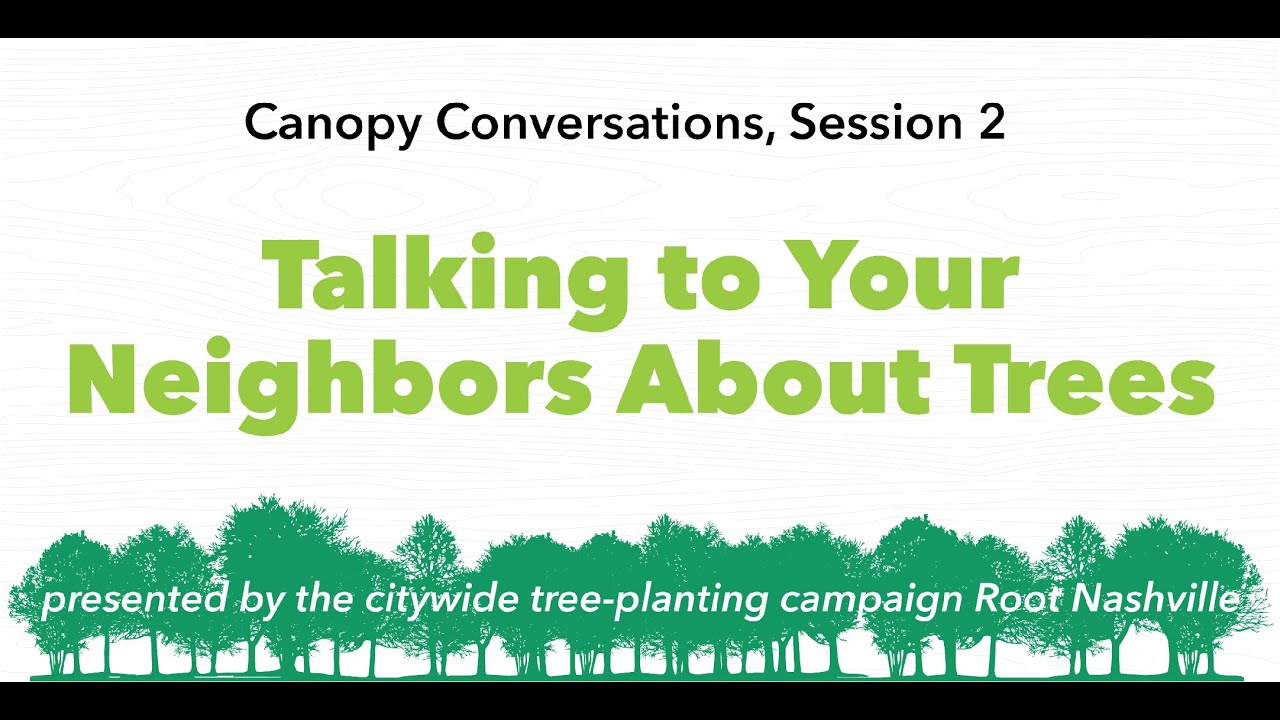 Canopy Conversations, Session 2

Talking to Your Neighbors About Trees

presented by the citywide tree-planting campaign Root Nashville